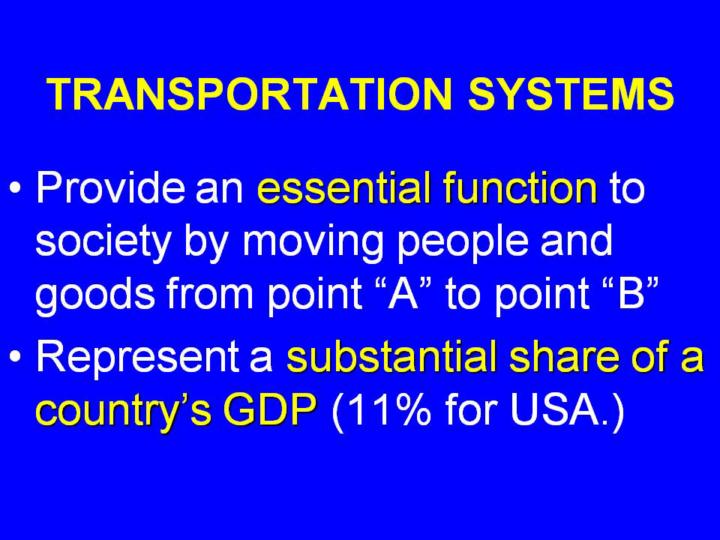 TRANSPORTATION SYSTEMS

• Provide an essential function to society by moving people and goods from point “A” to point “B”

• Represent a substantial share of a country’s GDP (11% for USA.)